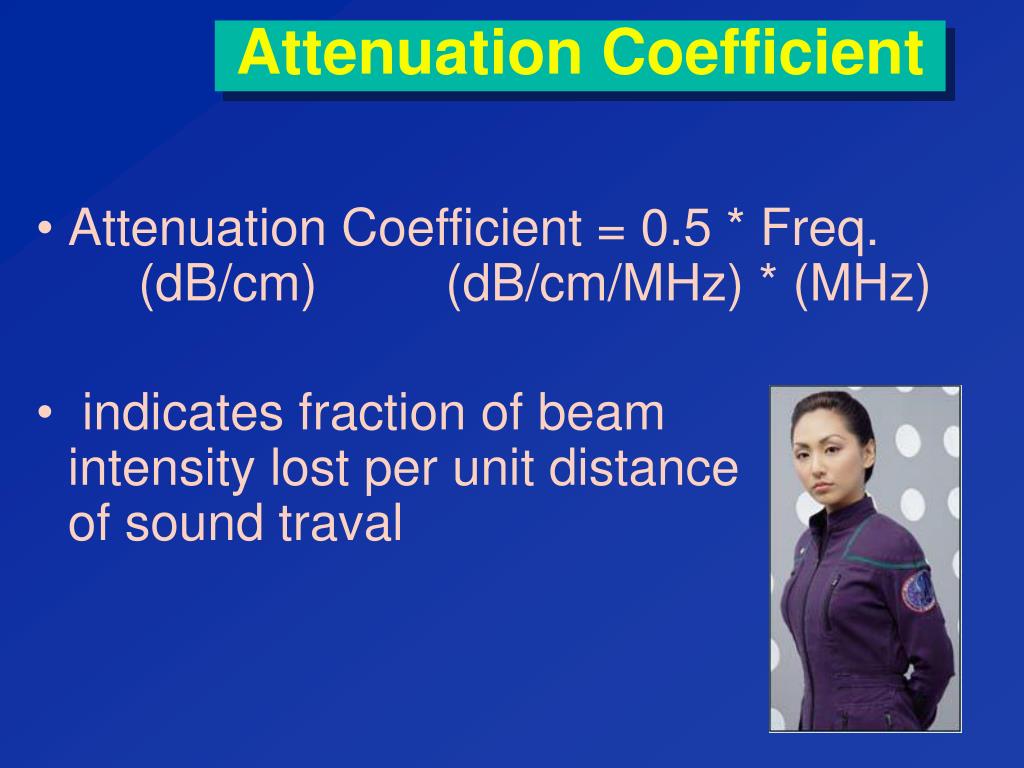 Attenuation Coefficient

• Attenuation Coefficient = 0.5 * Freq.
(dB/cm) (dB/cm/MHz) * (MHz)

• indicates fraction of beam intensity lost per unit distance of sound traval